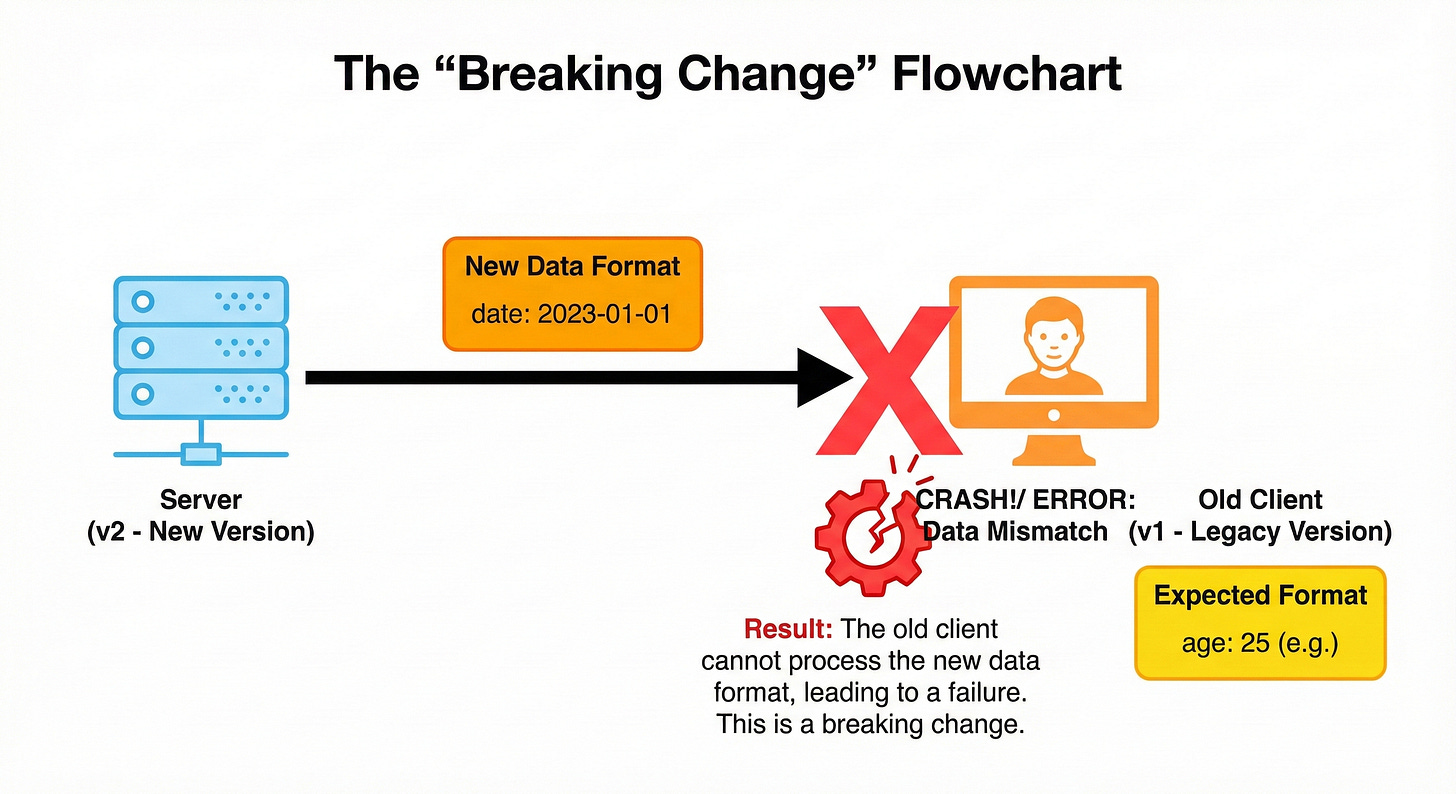 The “Breaking Change” Flowchart

New Data Format
date: 2023-01-01

Server
(v2 - New Version)

CRASH!/ ERROR:
Data Mismatch

Old Client
(v1 - Legacy Version)

Expected Format
age: 25 (e.g.)

Result: The old client cannot process the new data format, leading to a failure. This is a breaking change.